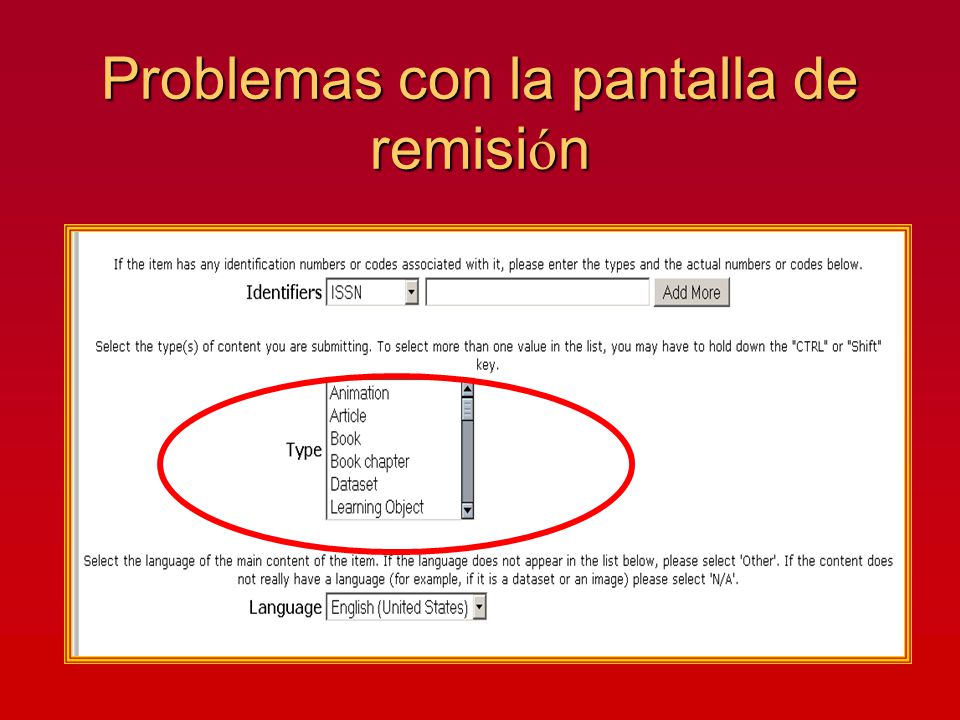 Problemas con la pantalla de remisión

If the item has any identification numbers or codes associated with it, please enter the types and the actual numbers or codes below.

Identifiers ISSN Add More

Select the type(s) of content you are submitting. To select more than one value in the list, you may have to hold down the "CTRL" or "Shift" key.

Type
Animation
Article
Book
Book chapter
Dataset
Learning Object

Select the language of the main content of the item. If the language does not appear in the list below, please select 'Other'. If the content does not really have a language (for example, if it is a dataset or an image) please select 'N/A'.

Language English (United States)